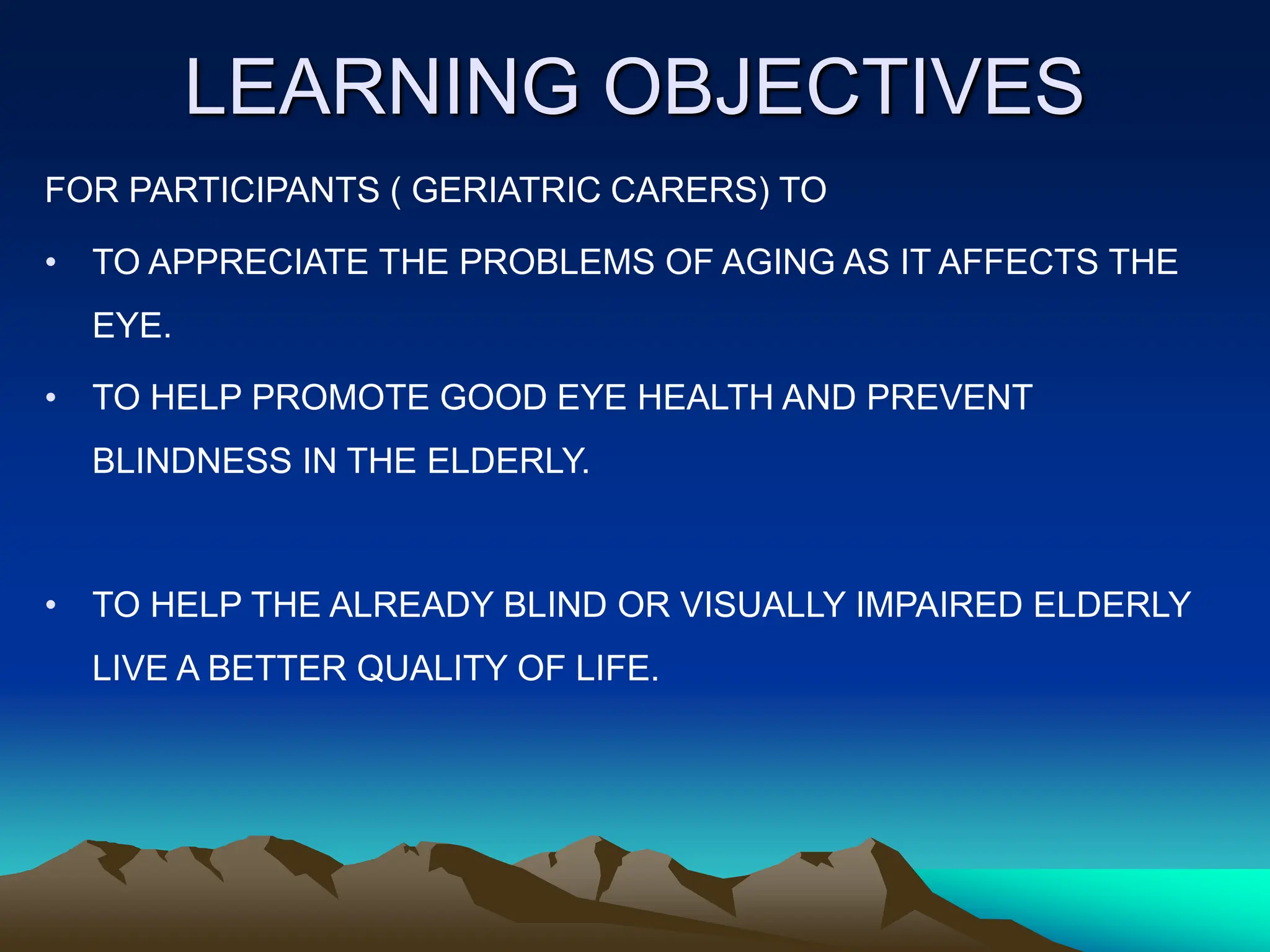 LEARNING OBJECTIVES

FOR PARTICIPANTS ( GERIATRIC CARERS) TO

• TO APPRECIATE THE PROBLEMS OF AGING AS IT AFFECTS THE EYE.

• TO HELP PROMOTE GOOD EYE HEALTH AND PREVENT BLINDNESS IN THE ELDERLY.

• TO HELP THE ALREADY BLIND OR VISUALLY IMPAIRED ELDERLY LIVE A BETTER QUALITY OF LIFE.